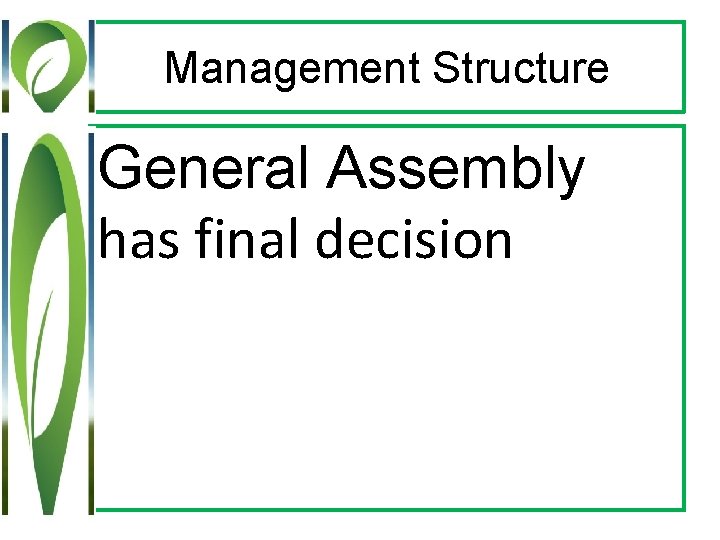 Management Structure

General Assembly
has final decision